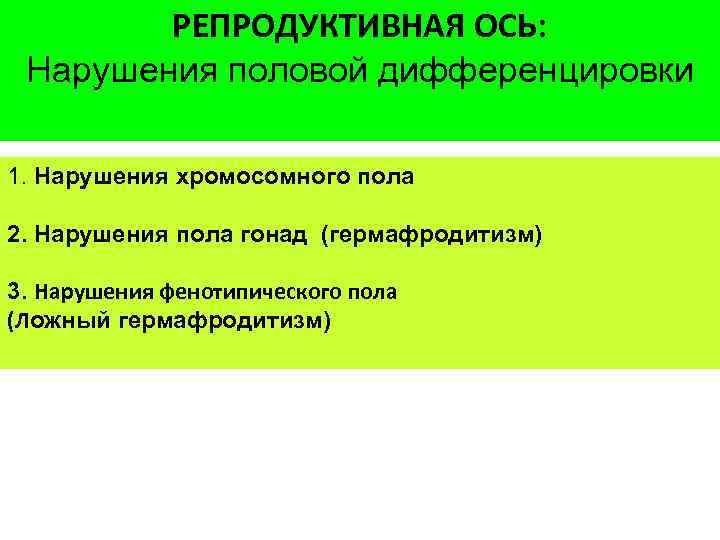 РЕПРОДУКТИВНАЯ ОСЬ:
Нарушения половой дифференцировки

1. Нарушения хромосомного пола

2. Нарушения пола гонад (гермафродитизм)

3. Нарушения фенотипического пола
(Ложный гермафродитизм)